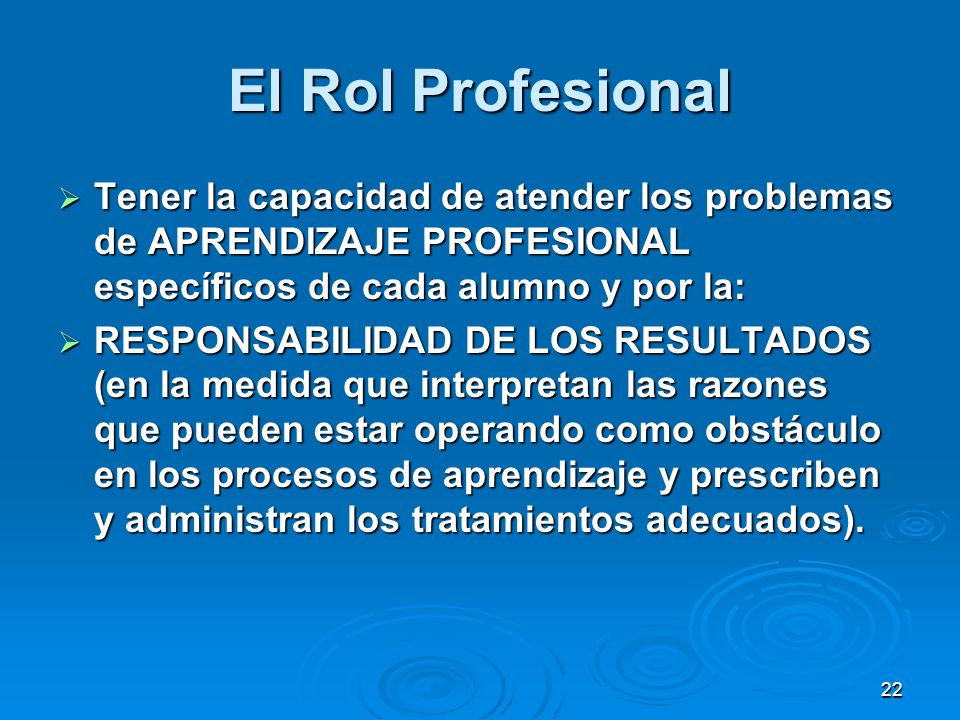 El Rol Profesional

➢ Tener la capacidad de atender los problemas de APRENDIZAJE PROFESIONAL específicos de cada alumno y por la:

➢ RESPONSABILIDAD DE LOS RESULTADOS (en la medida que interpretan las razones que pueden estar operando como obstáculo en los procesos de aprendizaje y prescriben y administran los tratamientos adecuados).

22